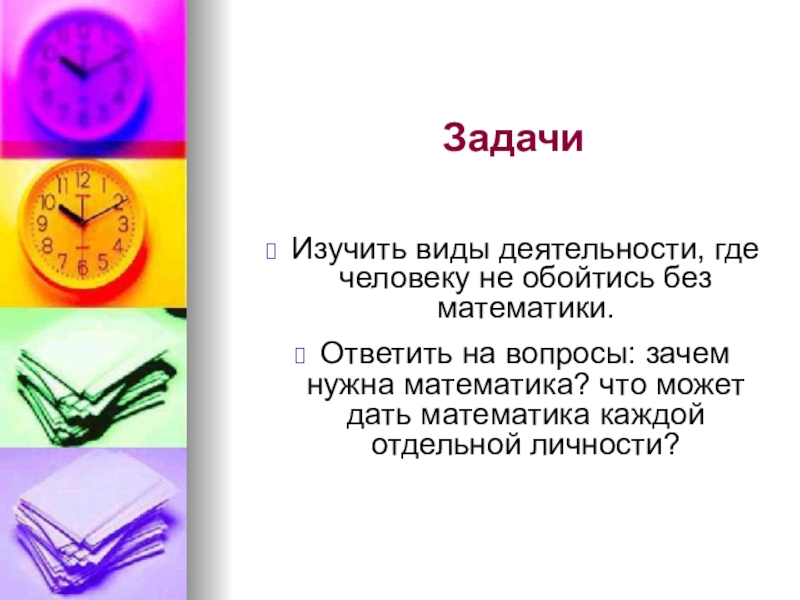 Задачи

Изучить виды деятельности, где человеку не обойтись без математики.

Ответить на вопросы: зачем нужна математика? что может дать математика каждой отдельной личности?